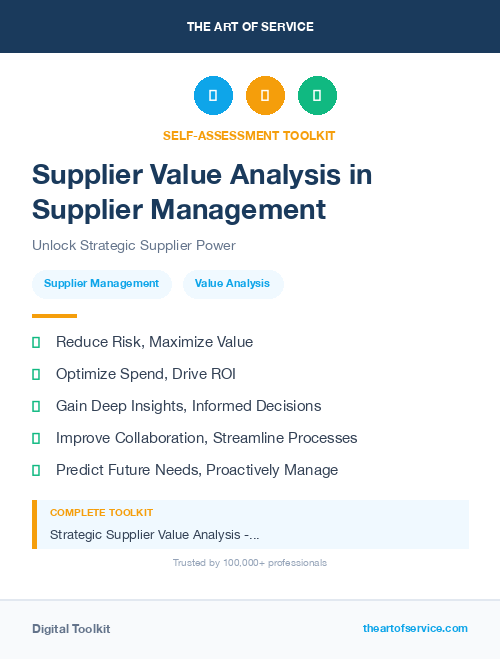 THE ART OF SERVICE

SELF-ASSESSMENT TOOLKIT

Supplier Value Analysis in Supplier Management

Unlock Strategic Supplier Power

Supplier Management

Value Analysis

Reduce Risk, Maximize Value

Optimize Spend, Drive ROI

Gain Deep Insights, Informed Decisions

Improve Collaboration, Streamline Processes

Predict Future Needs, Proactively Manage

COMPLETE TOOLKIT

Strategic Supplier Value Analysis -...

Trusted by 100,000+ professionals

Digital Toolkit

theartofservice.com